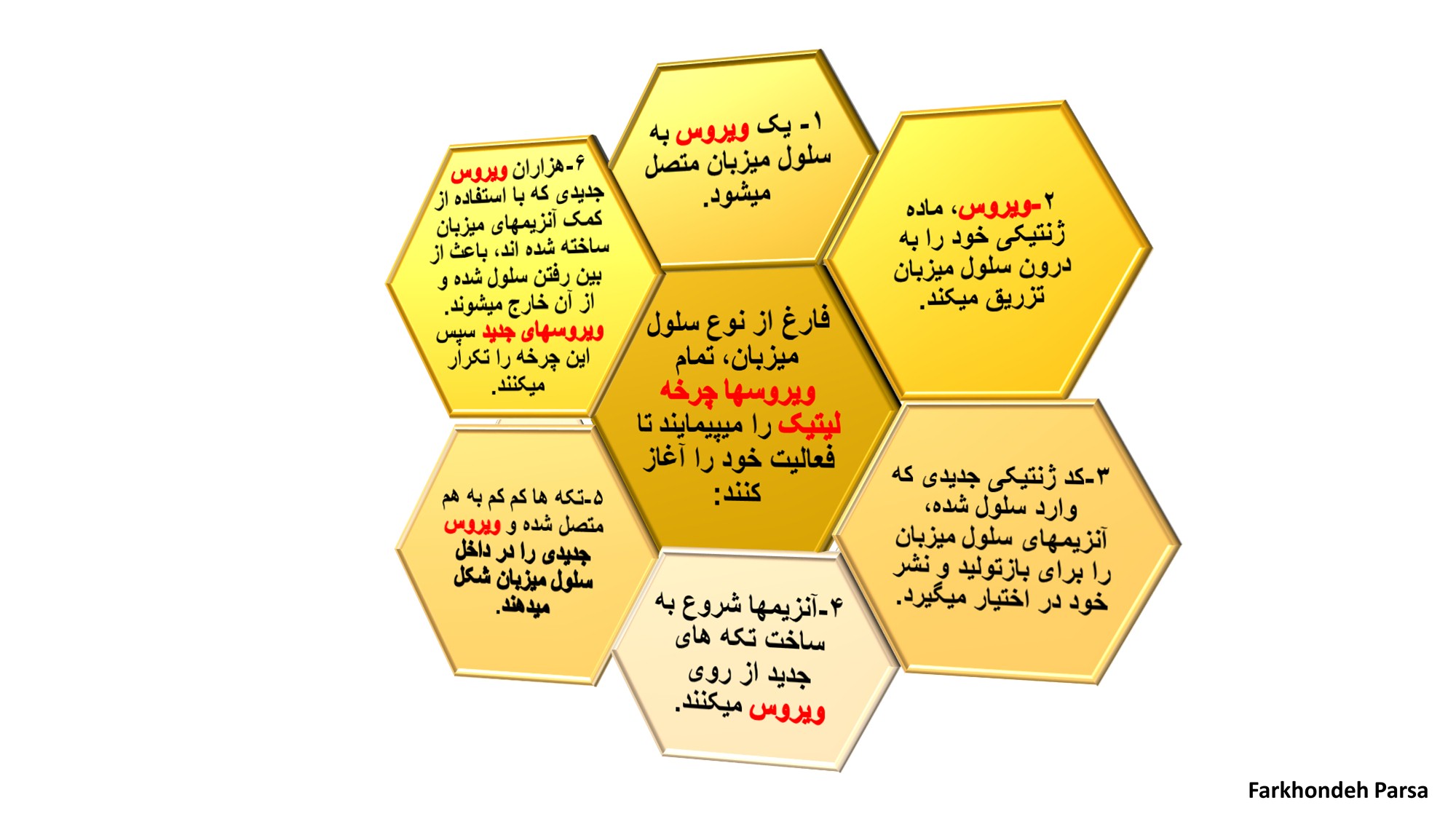 فارغ از نوع سلول میزبان، تمام ویروسها چرخه لیتیک را میپیمایند تا فعالیت خود را آغاز کنند:

۱- یک ویروس به سلول میزبان متصل میشود.

۲-ویروس، ماده ژنتیکی خود را به درون سلول میزبان تزریق میکند.

۳-کد ژنتیکی جدیدی که وارد سلول شده، آنزیمهای سلول میزبان را برای بازتولید و نشر خود در اختیار میگیرد.

۴-آنزیمها شروع به ساخت تکه های جدید از روی ویروس میکنند.

۵-تکه ها کم کم به هم متصل شده و ویروس جدیدی را در داخل سلول میزبان شکل میدهند.

۶-هزاران ویروس جدیدی که با استفاده از کمک آنزیمهای میزبان ساخته شده اند، باعث از بین رفتن سلول شده و از آن خارج میشوند. ویروسهای جدید سپس این چرخه را تکرار میکنند.

Farkhondeh Parsa